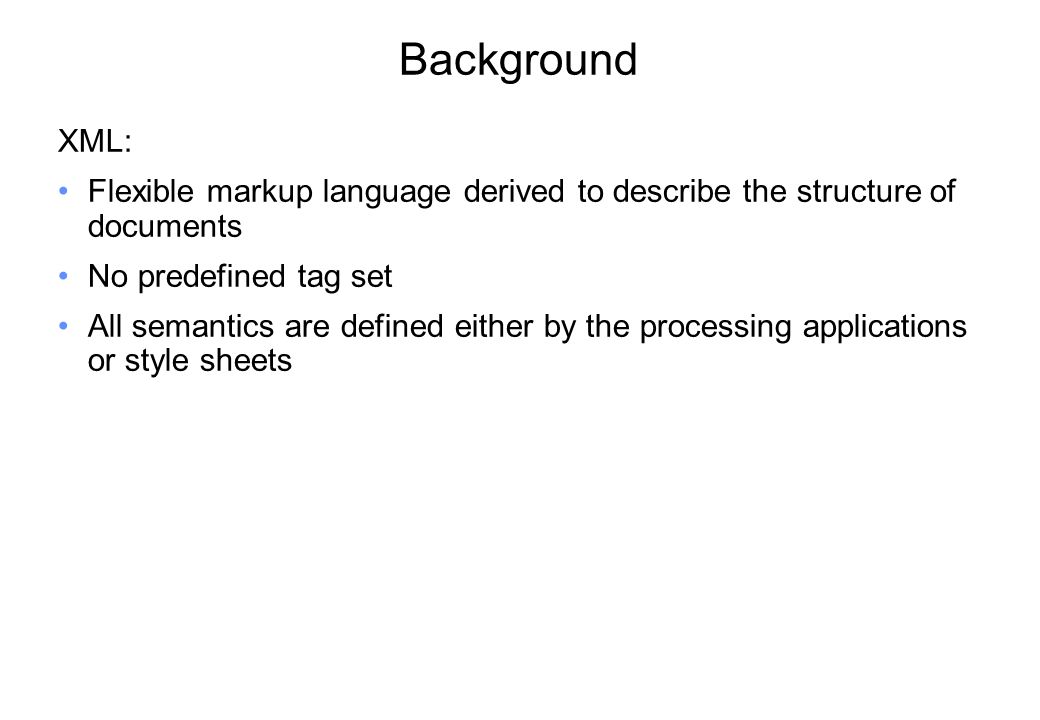 Background

XML:

• Flexible markup language derived to describe the structure of documents

• No predefined tag set

• All semantics are defined either by the processing applications or style sheets